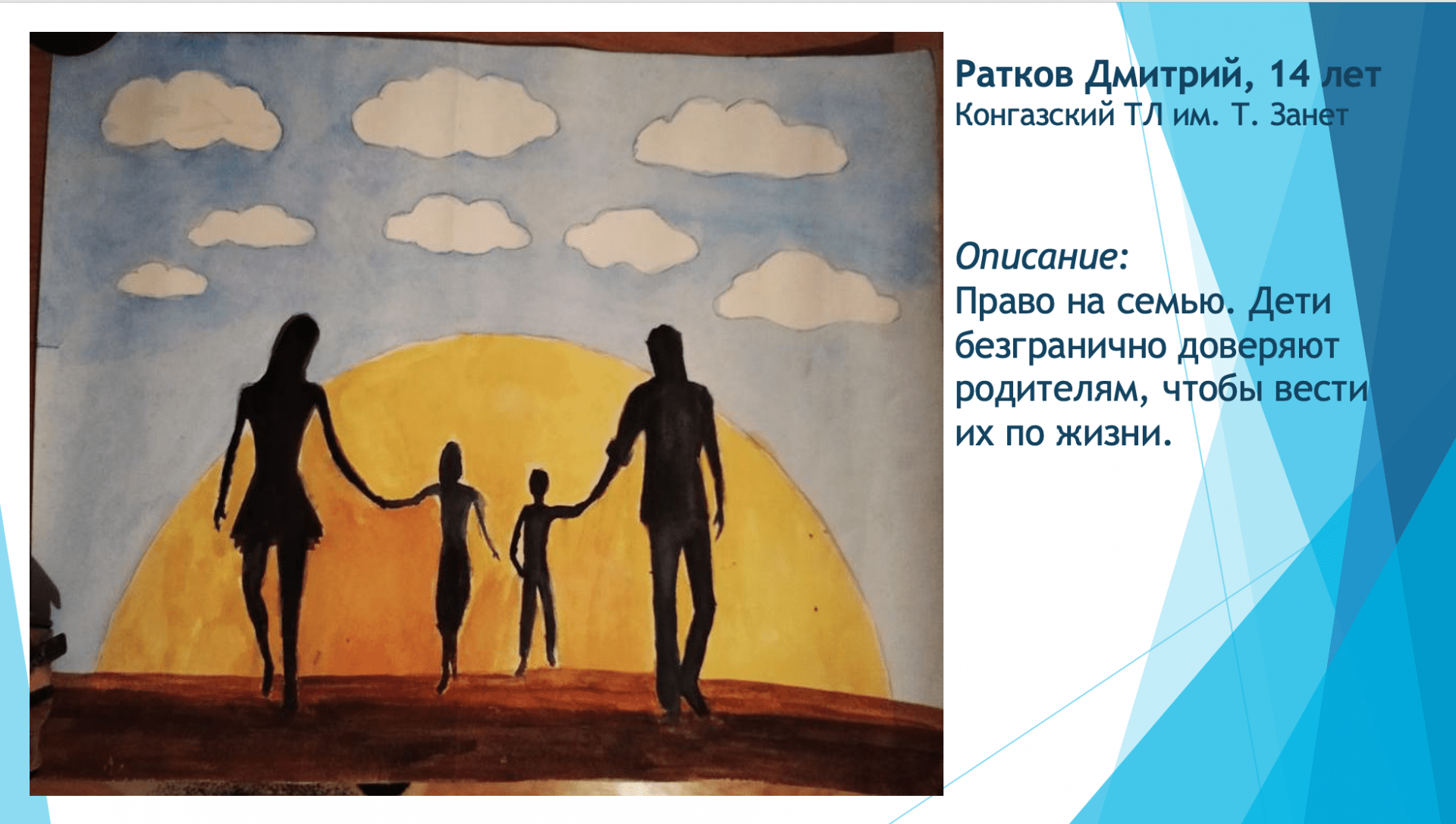 Ратков Дмитрий, 14 лет
Конгазский ТЛ им. Т. Занет

Описание:
Право на семью. Дети безгранично доверяют родителям, чтобы вести их по жизни.